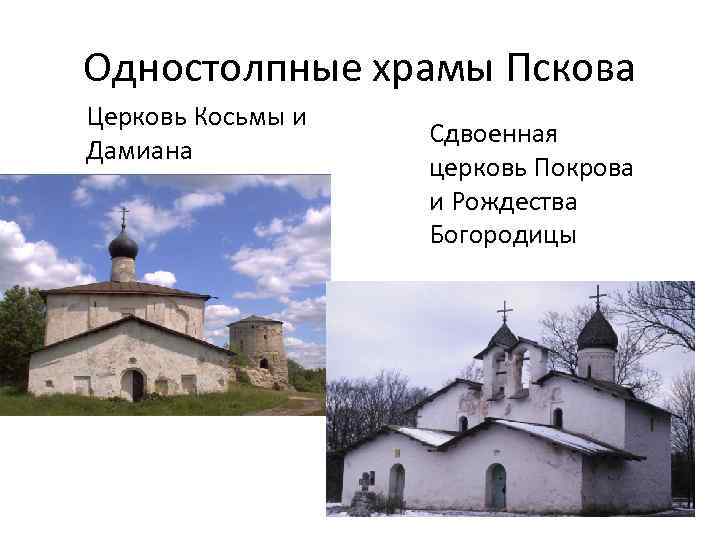 Одностолпные храмы Пскова

Церковь Косьмы и Дамиана

Сдвоенная церковь Покрова и Рождества Богородицы